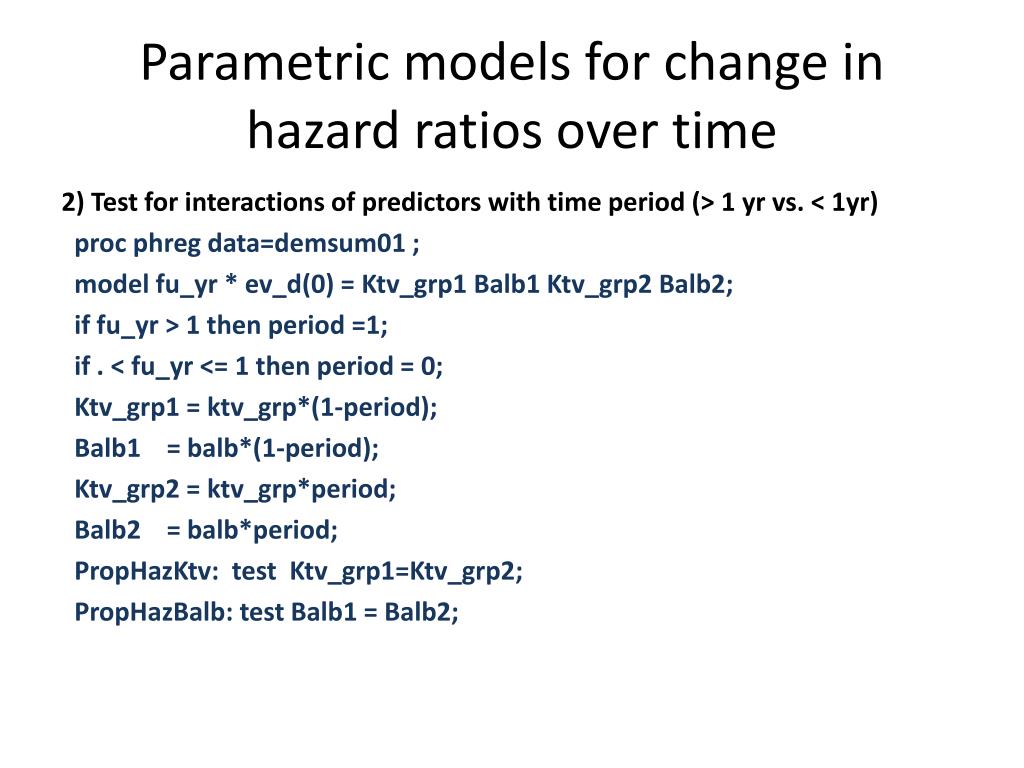 Parametric models for change in hazard ratios over time

2) Test for interactions of predictors with time period (> 1 yr vs. < 1yr)
proc phreg data=demsum01 ;
model fu_yr * ev_d(0) = Ktv_grp1 Balb1 Ktv_grp2 Balb2;
if fu_yr > 1 then period =1;
if . < fu_yr <= 1 then period = 0;
Ktv_grp1 = ktv_grp*(1-period);
Balb1 = balb*(1-period);
Ktv_grp2 = ktv_grp*period;
Balb2 = balb*period;
PropHazKtv: test Ktv_grp1=Ktv_grp2;
PropHazBalb: test Balb1 = Balb2;